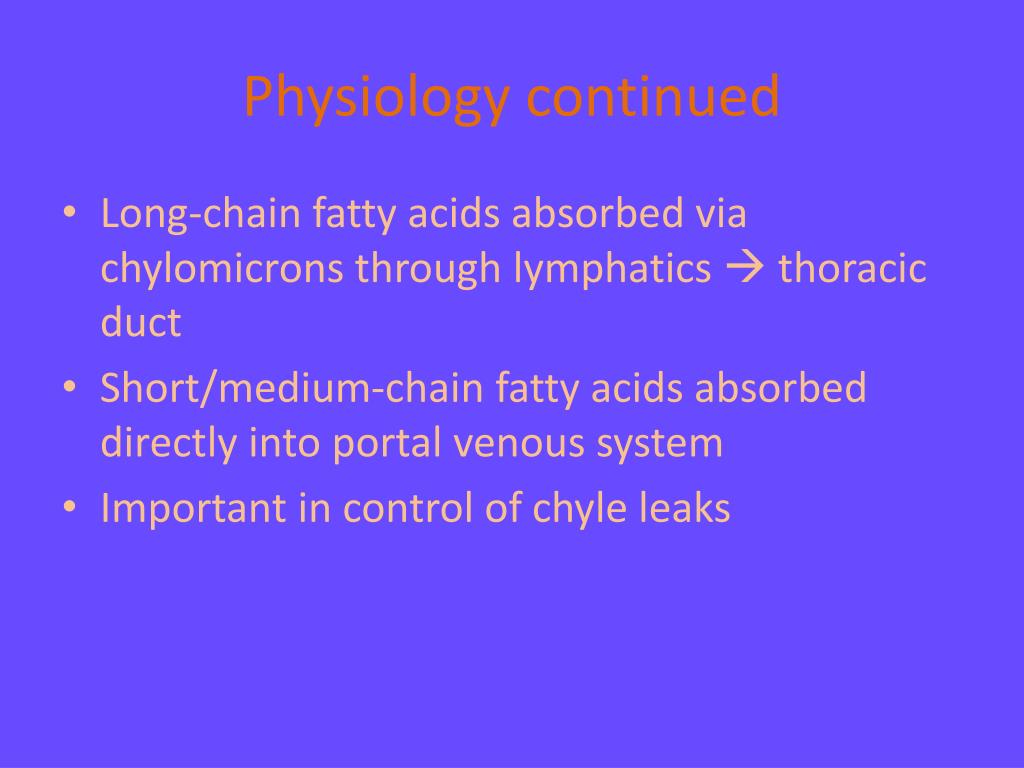 Physiology continued

• Long-chain fatty acids absorbed via chylomicrons through lymphatics → thoracic duct
• Short/medium-chain fatty acids absorbed directly into portal venous system
• Important in control of chyle leaks